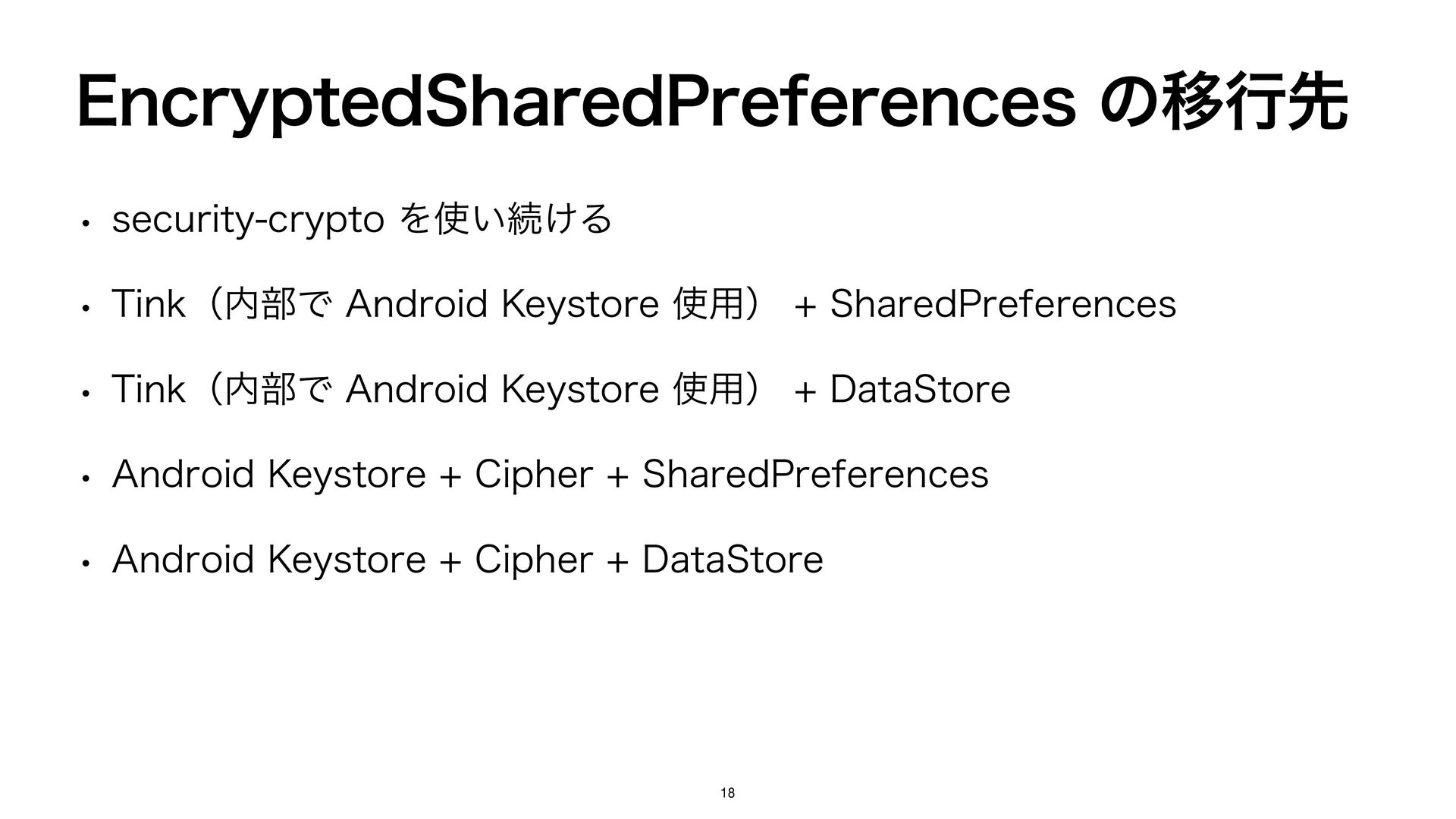 EncryptedSharedPreferences の移行先

• security-crypto を使い続ける

• Tink（内部で Android Keystore 使用） + SharedPreferences

• Tink（内部で Android Keystore 使用） + DataStore

• Android Keystore + Cipher + SharedPreferences

• Android Keystore + Cipher + DataStore

18